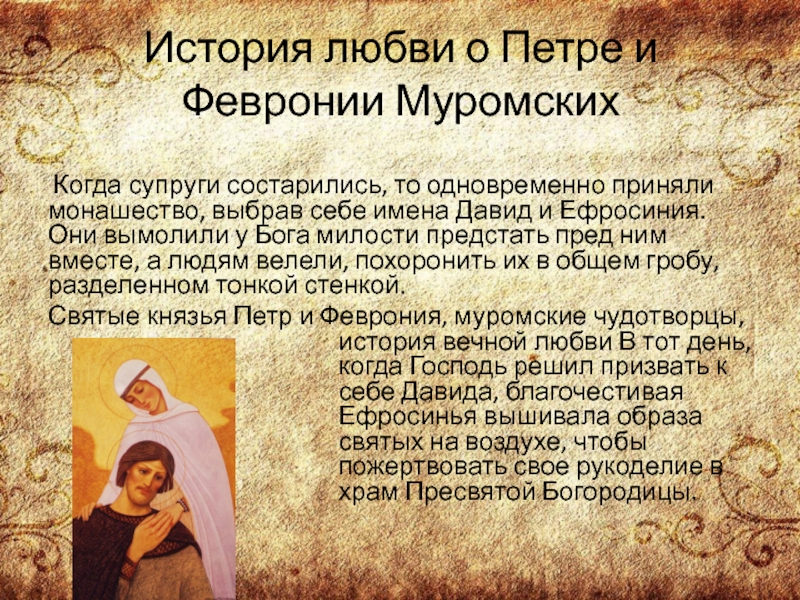 История любви о Петре и Февронии Муромских

Когда супруги состарились, то одновременно приняли монашество, выбрав себе имена Давид и Ефросиния. Они вымолили у Бога милости предстать пред ним вместе, а людям велели, похоронить их в общем гробу, разделенном тонкой стенкой.

Святые князья Петр и Феврония, муромские чудотворцы, история вечной любви В тот день, когда Господь решил призвать к себе Давида, благочестивая Ефросинья вышивала образа святых на воздухе, чтобы пожертвовать свое рукоделие в храм Пресвятой Богородицы.